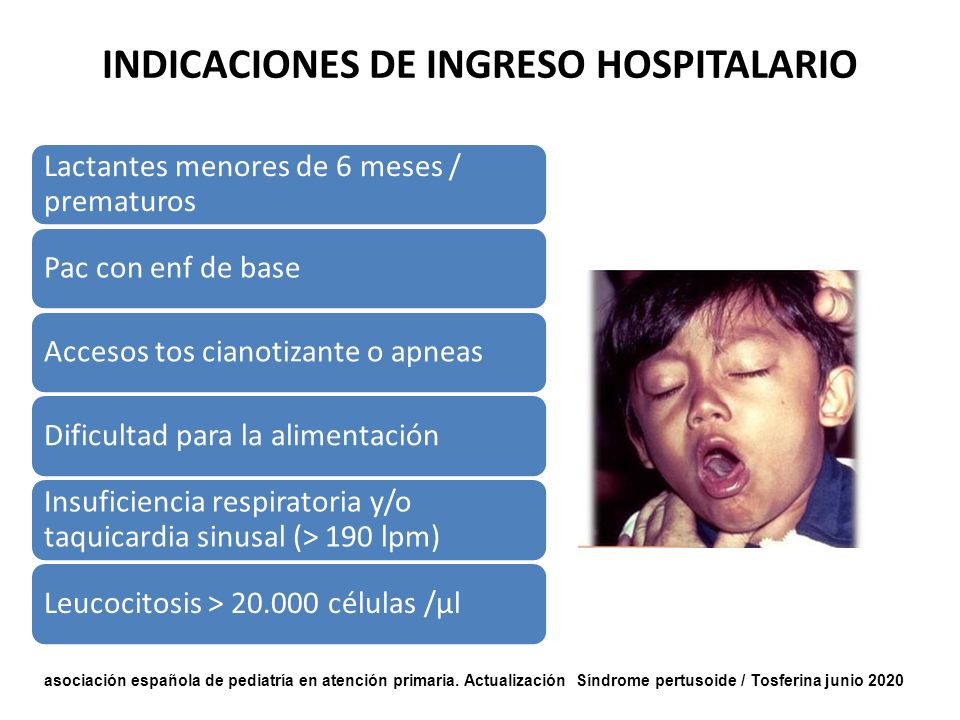 INDICACIONES DE INGRESO HOSPITALARIO

Lactantes menores de 6 meses / prematuros

Pac con enf de base

Accesos tos cianotizante o apneas

Dificultad para la alimentación

Insuficiencia respiratoria y/o taquicardia sinusal (> 190 lpm)

Leucocitosis > 20.000 células /µl

asociación española de pediatría en atención primaria. Actualización Síndrome pertusoide / Tosferina junio 2020